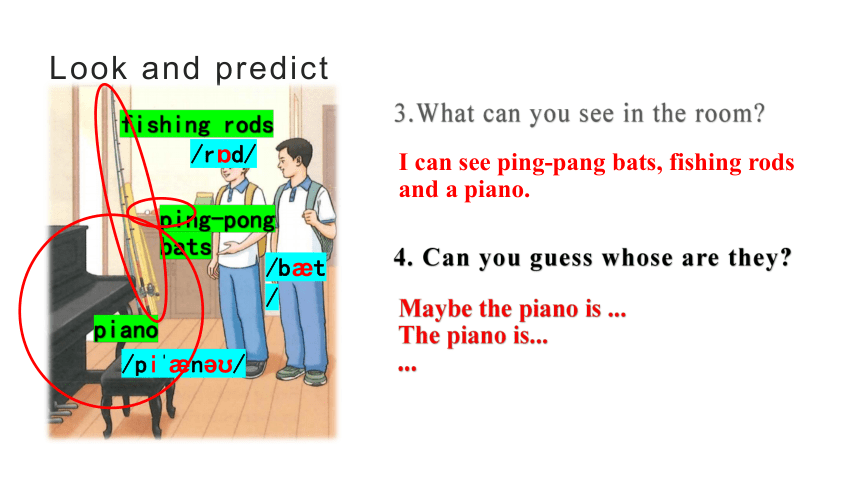 Look and predict

fishing rods
/rɒd/
ping-pong bats
/bæt/
piano
/piˈænəʊ/

3.What can you see in the room?

I can see ping-pang bats, fishing rods and a piano.

4. Can you guess whose are they?

Maybe the piano is ...
The piano is...
...